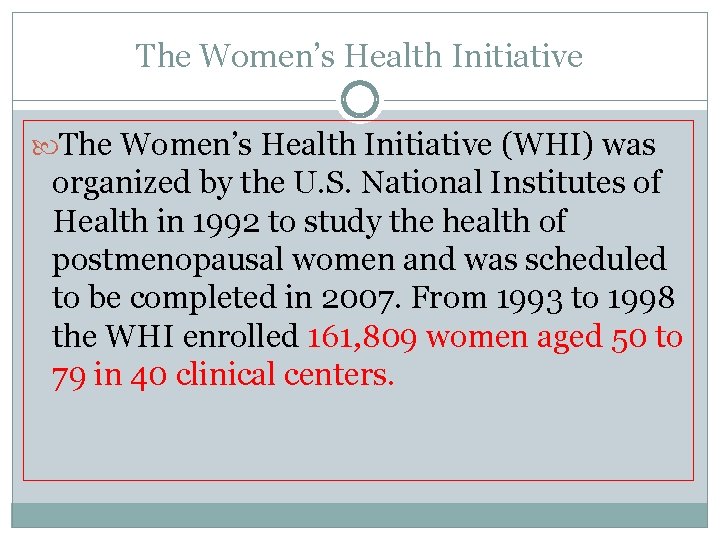 The Women's Health Initiative

The Women's Health Initiative (WHI) was organized by the U.S. National Institutes of Health in 1992 to study the health of postmenopausal women and was scheduled to be completed in 2007. From 1993 to 1998 the WHI enrolled 161,809 women aged 50 to 79 in 40 clinical centers.